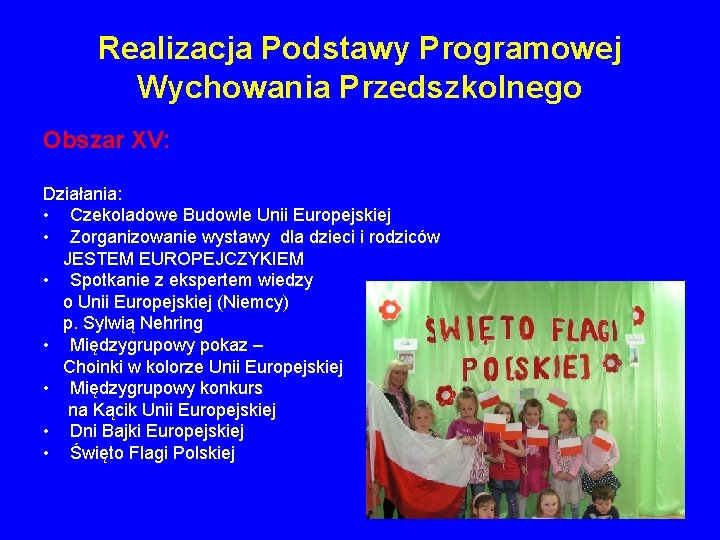 Realizacja Podstawy Programowej Wychowania Przedszkolnego

Obszar XV:

Działania:
• Czekoladowe Budowle Unii Europejskiej
• Zorganizowanie wystawy dla dzieci i rodziców JESTEM EUROPEJCZYKIEM
• Spotkanie z ekspertem wiedzy o Unii Europejskiej (Niemcy) p. Sylwią Nehring
• Międzygrupowy pokaz – Choinki w kolorze Unii Europejskiej
• Międzygrupowy konkurs na Kącik Unii Europejskiej
• Dni Bajki Europejskiej
• Święto Flagi Polskiej

ŚWIĘTO FLAGI POLSKIEJ